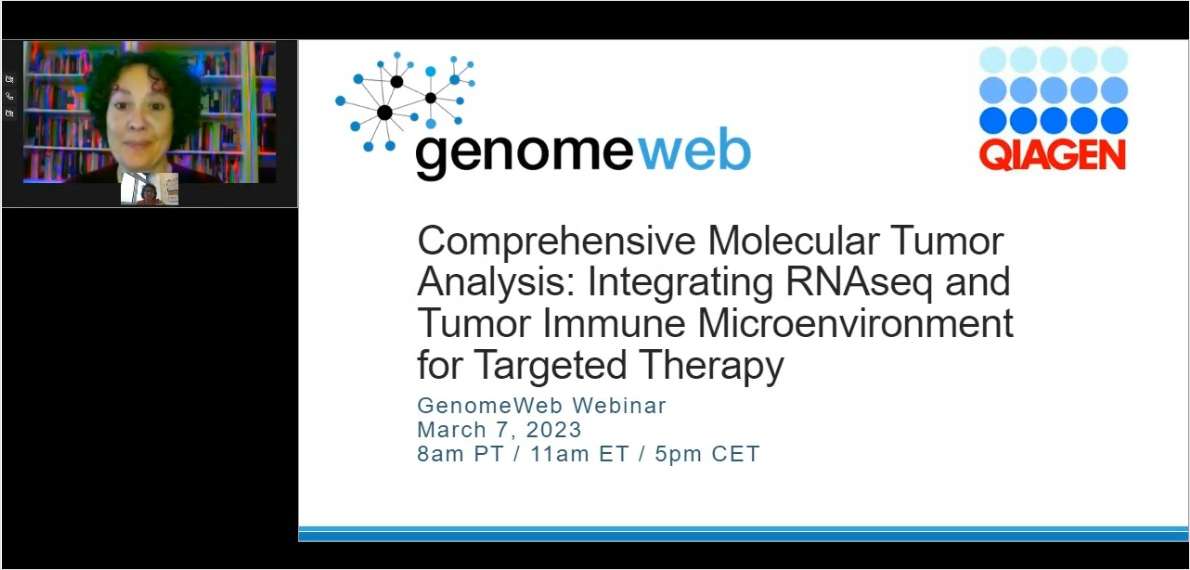 genomeweb

QIAGEN

Comprehensive Molecular Tumor Analysis: Integrating RNAseq and Tumor Immune Microenvironment for Targeted Therapy

GenomeWeb Webinar
March 7, 2023
8am PT / 11am ET / 5pm CET